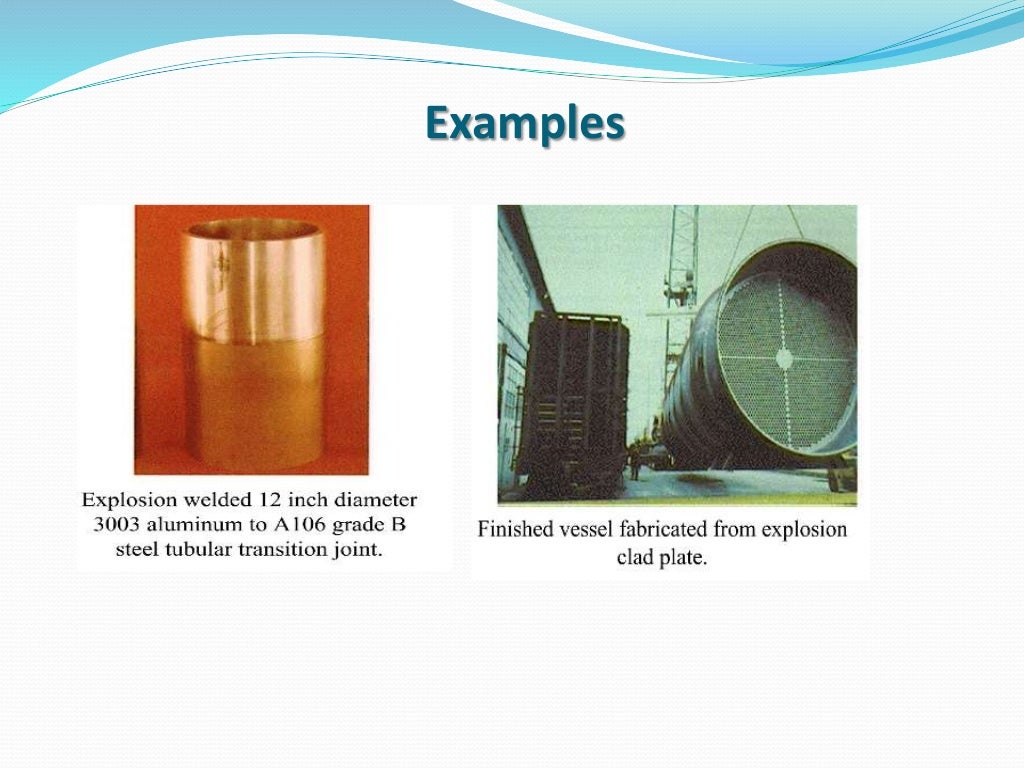 Examples

Explosion welded 12 inch diameter 3003 aluminum to A106 grade B steel tubular transition joint.

Finished vessel fabricated from explosion clad plate.